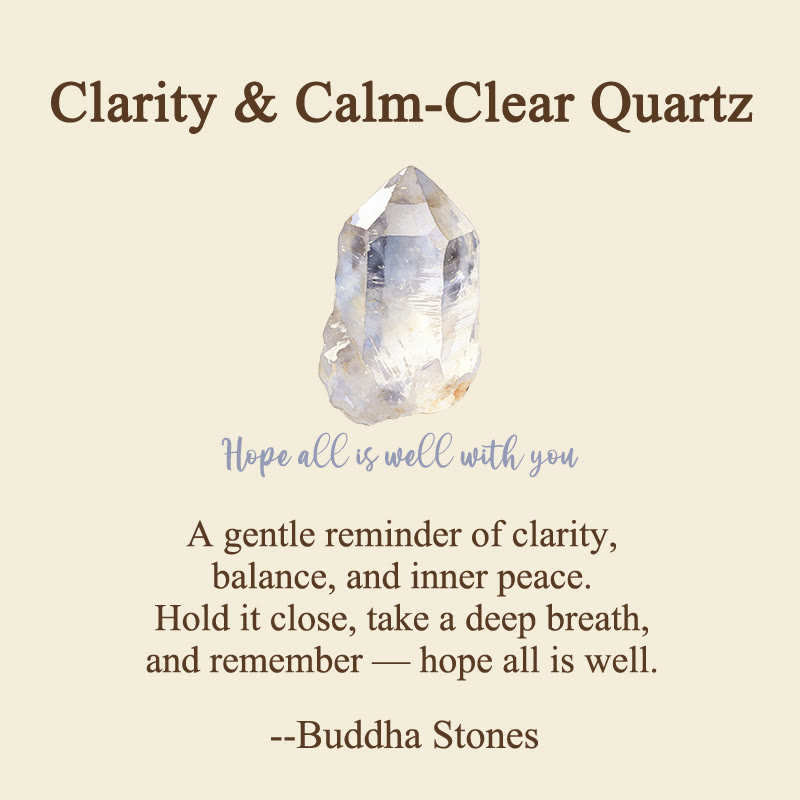 Clarity & Calm-Clear Quartz

Hope all is well with you

A gentle reminder of clarity, balance, and inner peace. Hold it close, take a deep breath, and remember — hope all is well.

--Buddha Stones